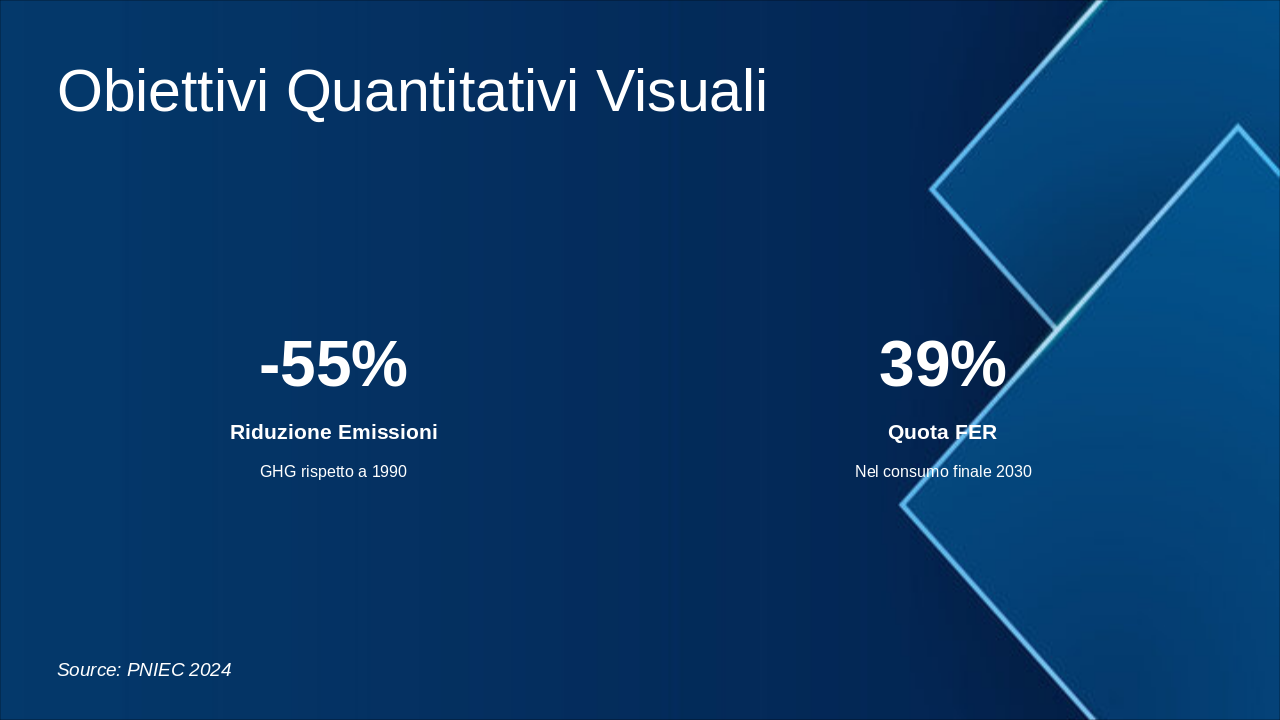 Obiettivi Quantitativi Visuali

-55%

Riduzione Emissioni

GHG rispetto a 1990

39%

Quota FER

Nel consumo finale 2030

Source: PNIEC 2024